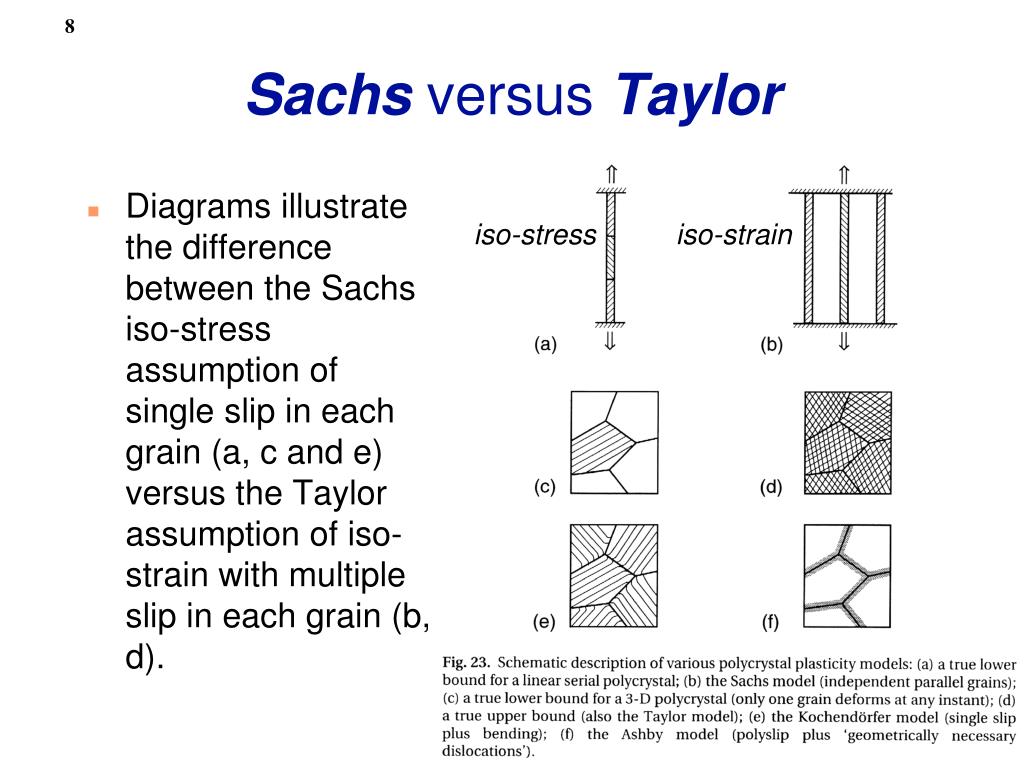 8

Sachs versus Taylor

Diagrams illustrate the difference between the Sachs iso-stress assumption of single slip in each grain (a, c and e) versus the Taylor assumption of iso-strain with multiple slip in each grain (b, d).

iso-stress

iso-strain

(a)

(b)

(c)

(d)

(e)

(f)

Fig. 23. Schematic description of various polycrystal plasticity models: (a) a true lower bound for a linear serial polycrystal; (b) the Sachs model (independent parallel grains); (c) a true lower bound for a 3-D polycrystal (only one grain deforms at any instant); (d) a true upper bound (also the Taylor model); (e) the Kochendörfer model (single slip plus bending); (f) the Ashby model (polyslip plus 'geometrically necessary dislocations').